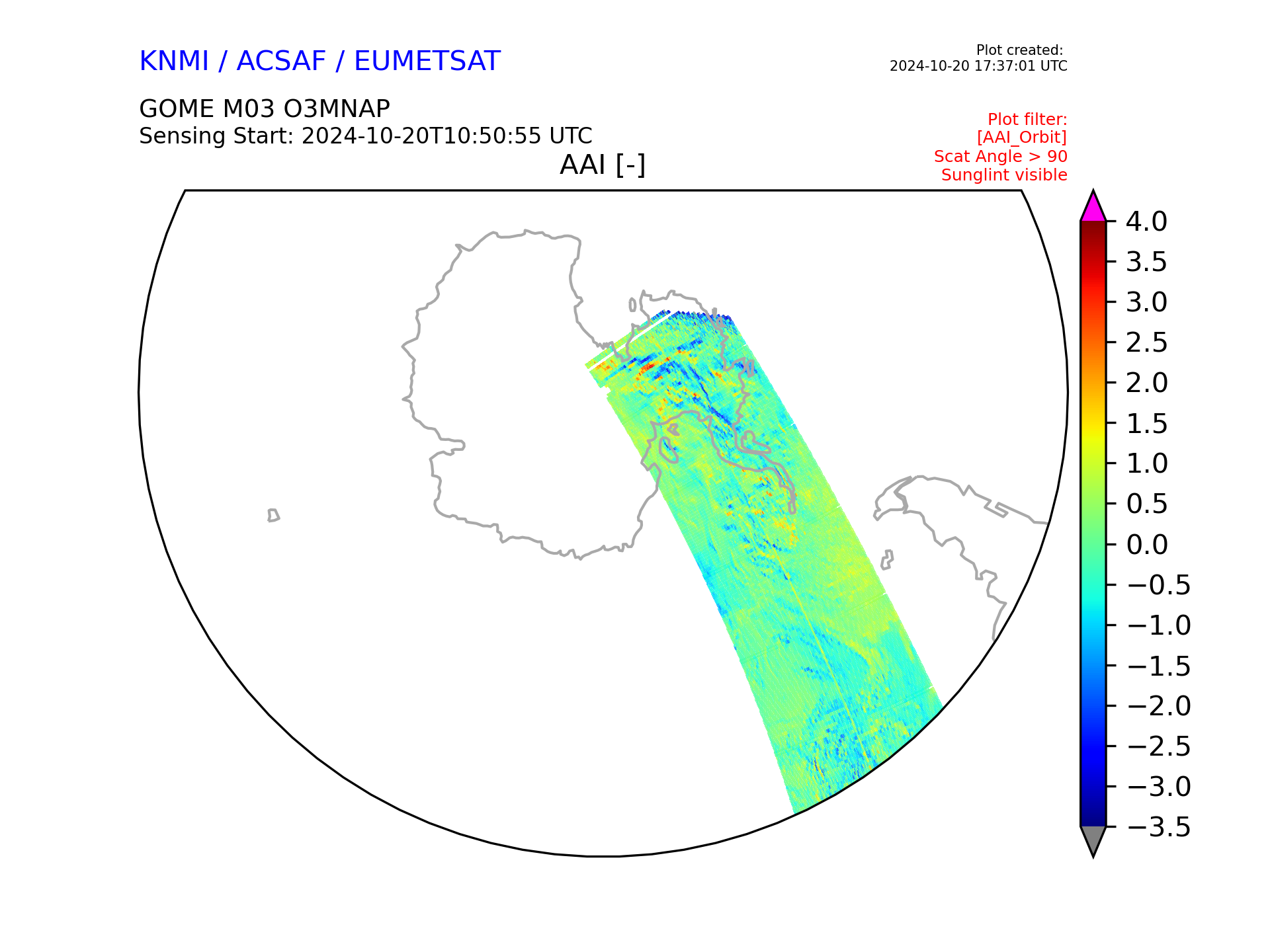 KNMI / ACSAF / EUMETSAT

Plot created:
2024-10-20 17:37:01 UTC

GOME M03 O3MNAP
Sensing Start: 2024-10-20T10:50:55 UTC

Plot filter:
[AAI_Orbit]
Scat Angle > 90
Sunglint visible

AAI [-]

4.0
3.5
3.0
2.5
2.0
1.5
1.0
0.5
0.0
−0.5
−1.0
−1.5
−2.0
−2.5
−3.0
−3.5